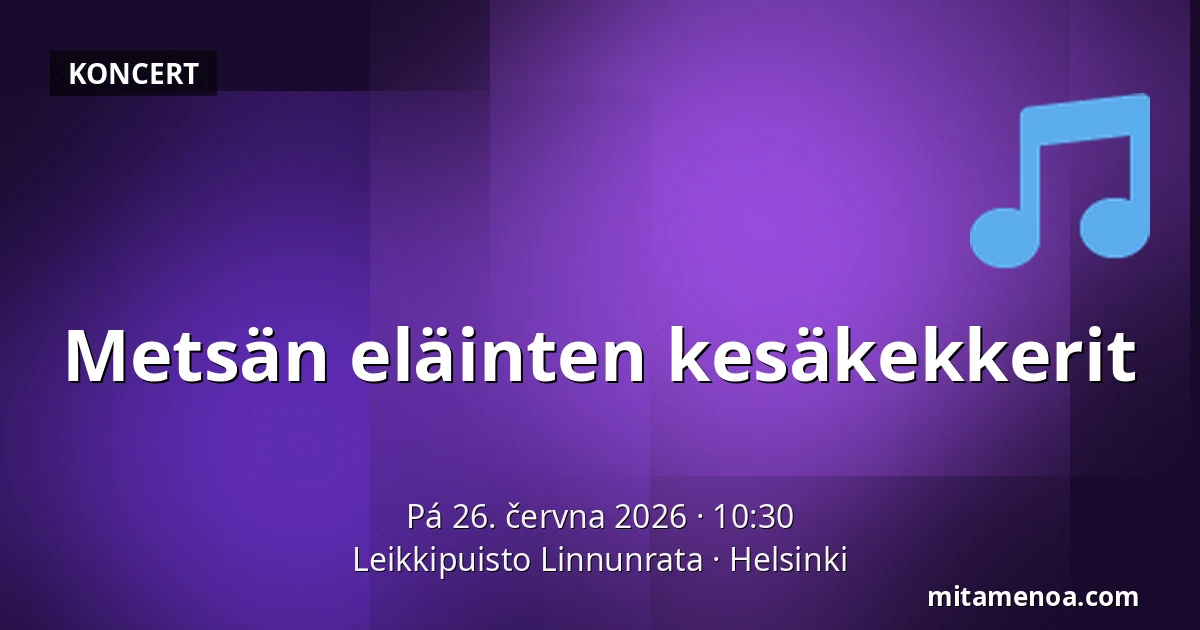 KONCERT

Metsän eläinten kesäkekkerit

Pá 26. června 2026 · 10:30
Leikkipuisto Linnunrata · Helsinki

mitamenoa.com